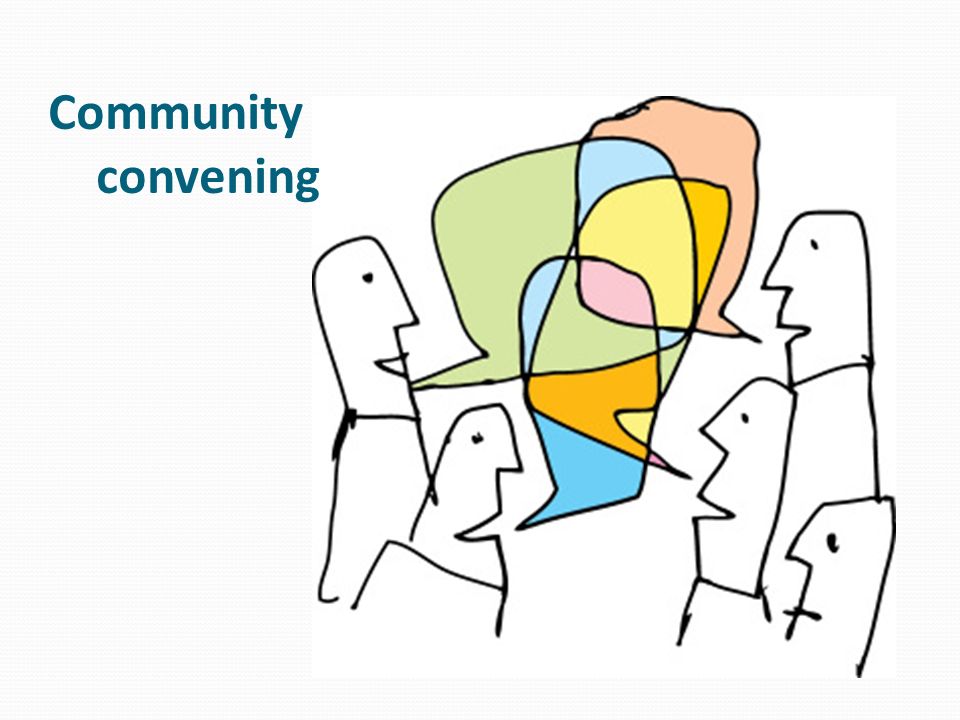 Community convening